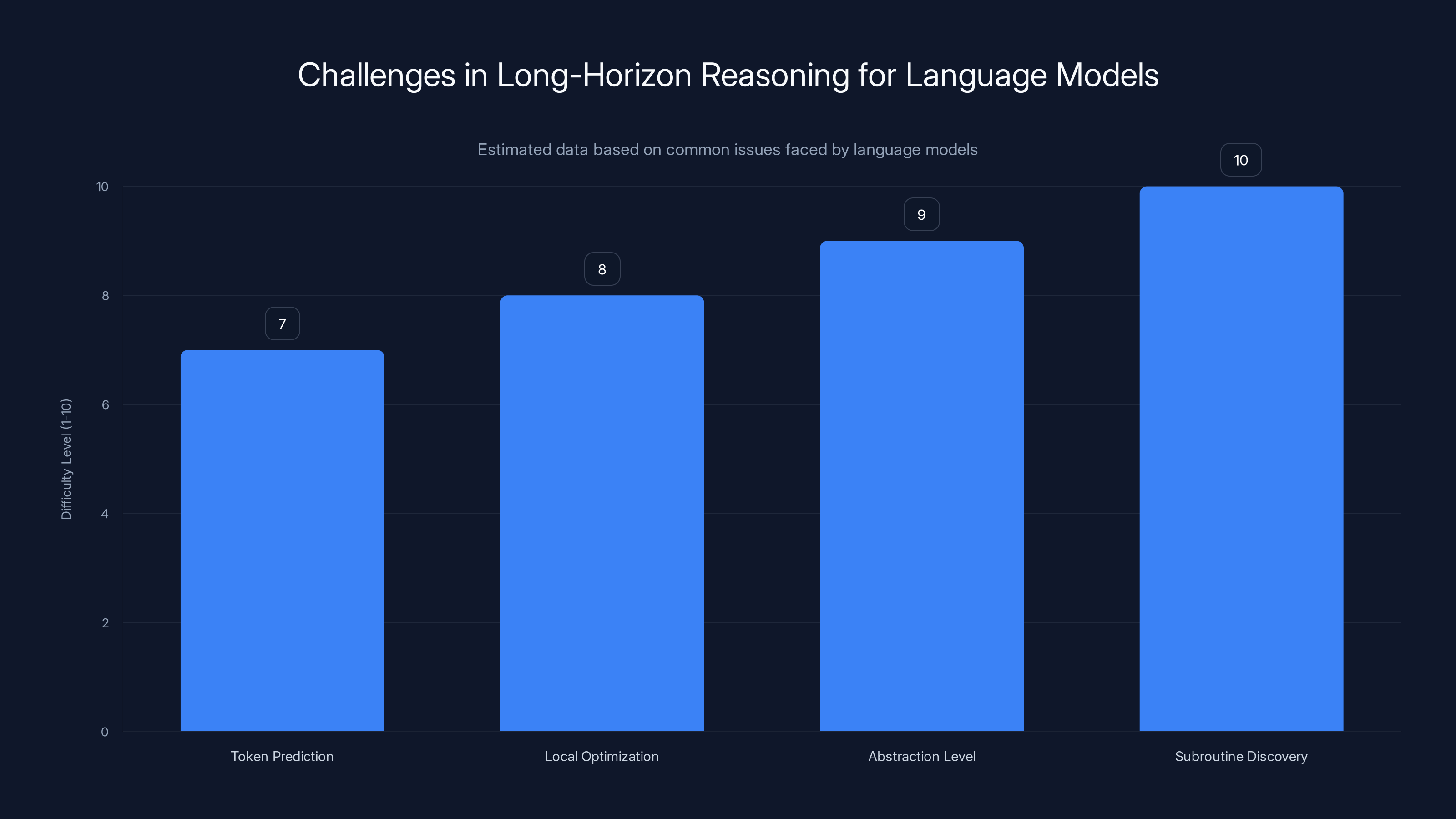 Challenges in Long-Horizon Reasoning for Language Models

Estimated data based on common issues faced by language models

Difficulty Level (1-10)

10
8
6
4
2
0

7
8
9
10

Token Prediction
Local Optimization
Abstraction Level
Subroutine Discovery